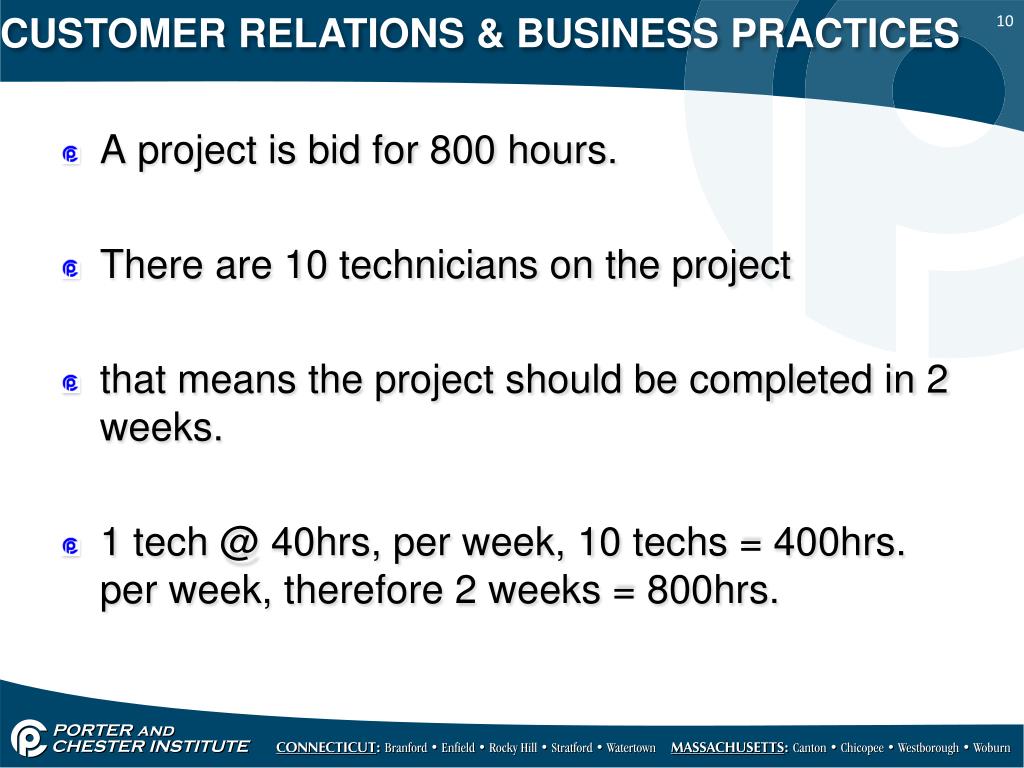 CUSTOMER RELATIONS & BUSINESS PRACTICES

10

A project is bid for 800 hours.

There are 10 technicians on the project

that means the project should be completed in 2 weeks.

1 tech @ 40hrs, per week, 10 techs = 400hrs. per week, therefore 2 weeks = 800hrs.

PORTER AND CHESTER INSTITUTE

CONNECTICUT: Branford • Enfield • Rocky Hill • Stratford • Watertown MASSACHUSETTS: Canton • Chicopee • Westborough • Woburn